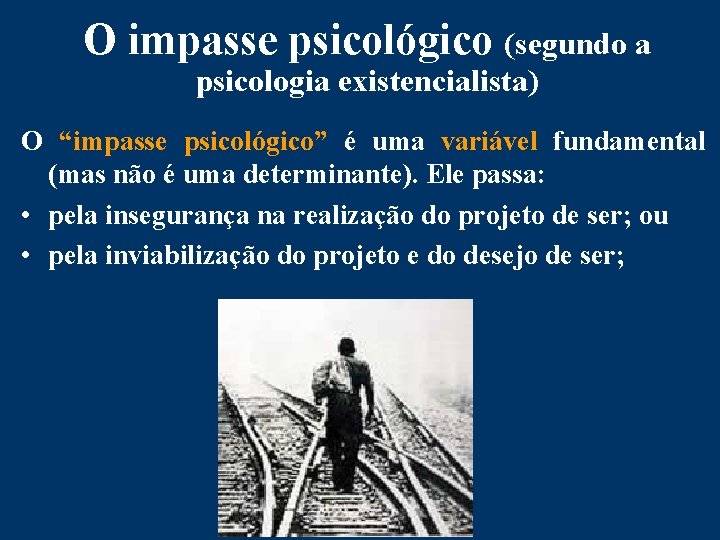 O impasse psicológico (segundo a psicologia existencialista)

O “impasse psicológico” é uma variável fundamental (mas não é uma determinante). Ele passa:

• pela insegurança na realização do projeto de ser; ou
• pela inviabilização do projeto e do desejo de ser;